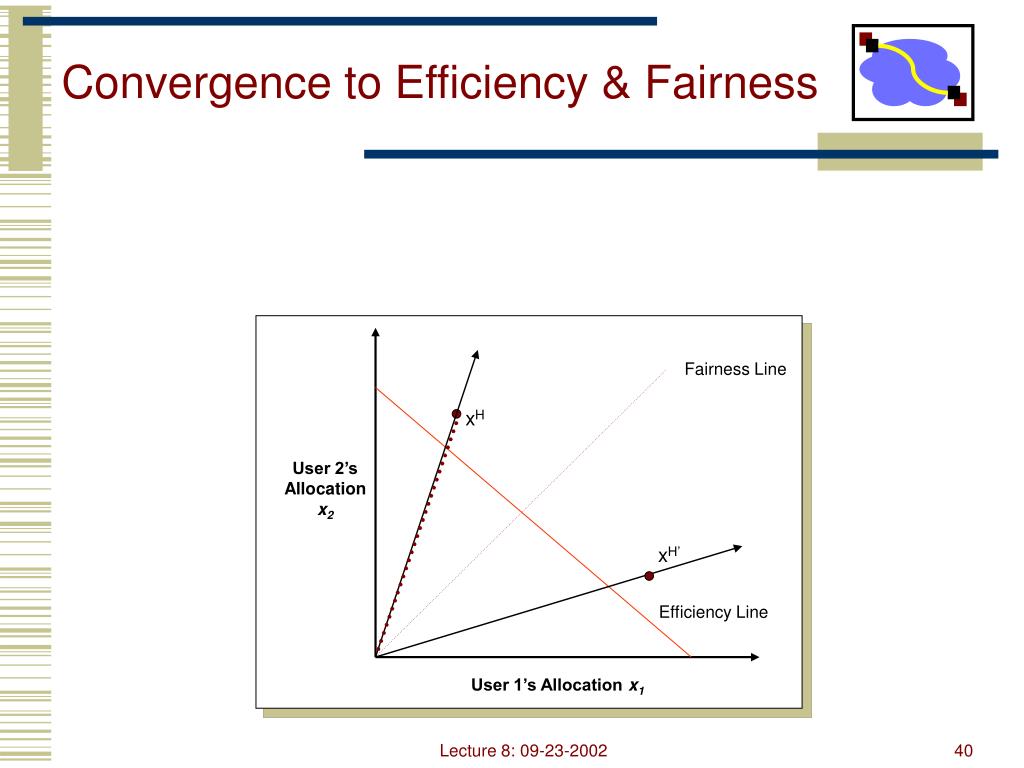 Convergence to Efficiency & Fairness

Fairness Line

$x^H$

User 2's Allocation $x_2$

$x^{H'}$

Efficiency Line

User 1's Allocation $x_1$

Lecture 8: 09-23-2002

40